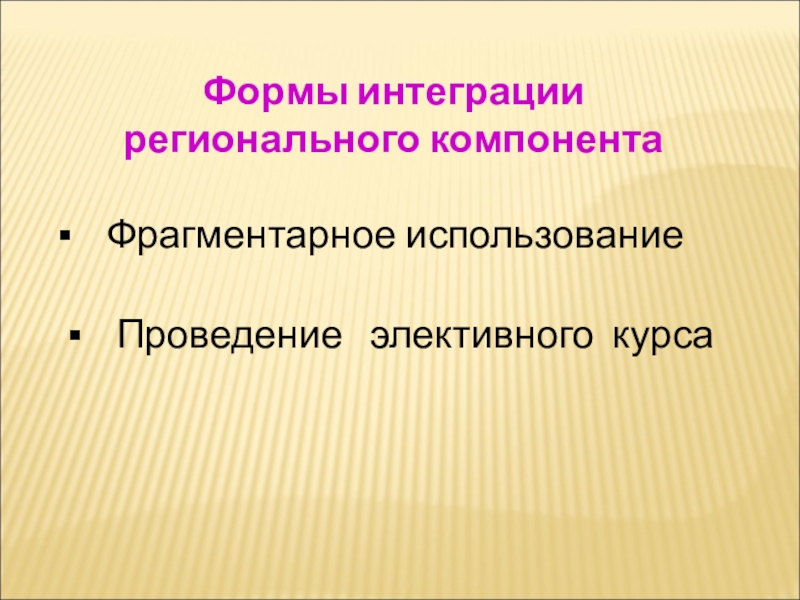 Формы интеграции регионального компонента

▪ Фрагментарное использование

▪ Проведение элективного курса